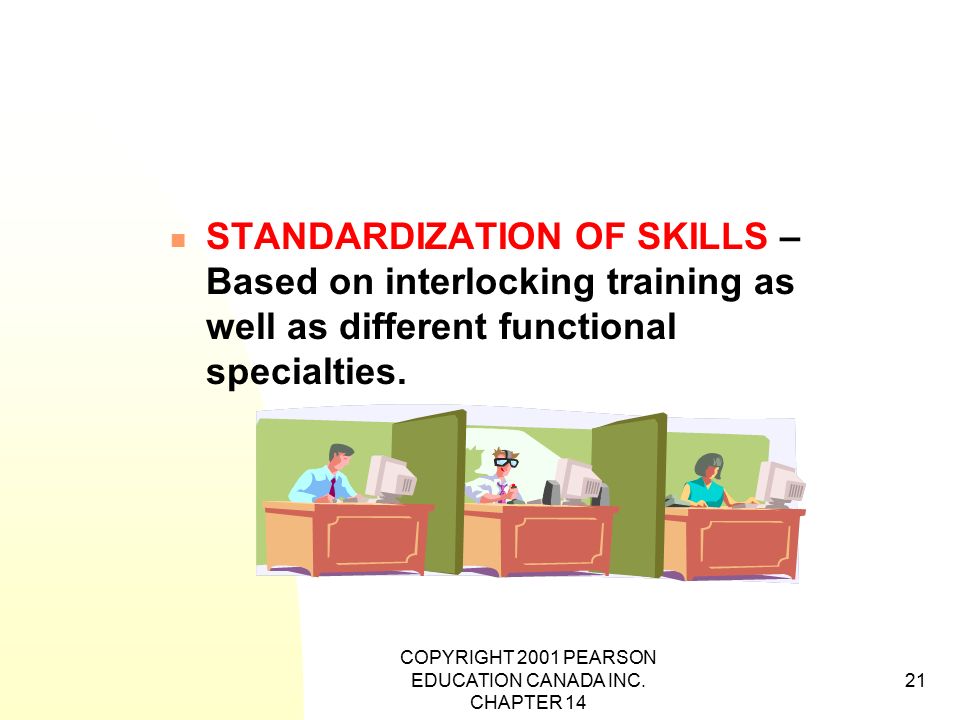 STANDARDIZATION OF SKILLS – Based on interlocking training as well as different functional specialties.

COPYRIGHT 2001 PEARSON EDUCATION CANADA INC. CHAPTER 14

21